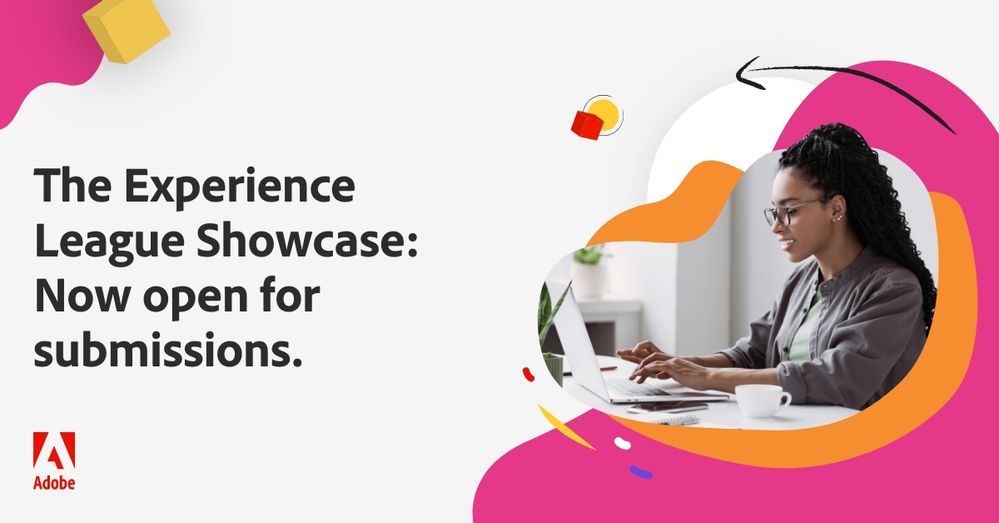 The Experience League Showcase: Now open for submissions.

Adobe